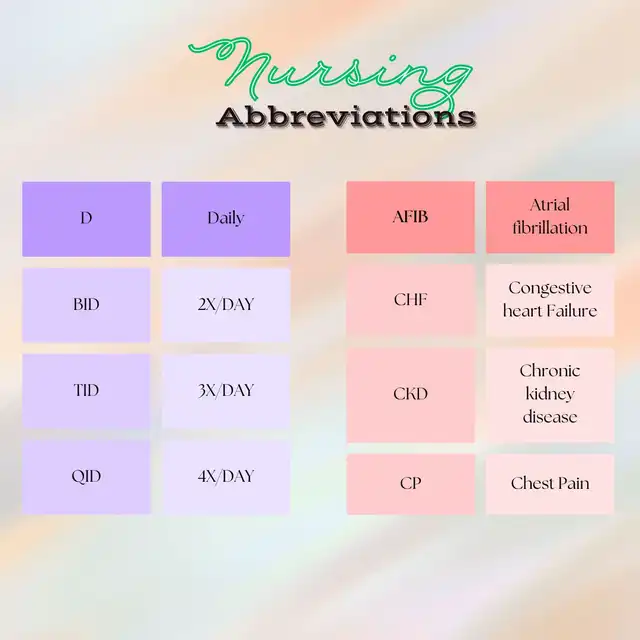 Nursing
Abbreviations

| D | Daily |
|---|---|
| BID | 2X/DAY |
| TID | 3X/DAY |
| QID | 4X/DAY |

| AFIB | Atrial fibrillation |
|---|---|
| CHF | Congestive heart Failure |
| CKD | Chronic kidney disease |
| CP | Chest Pain |